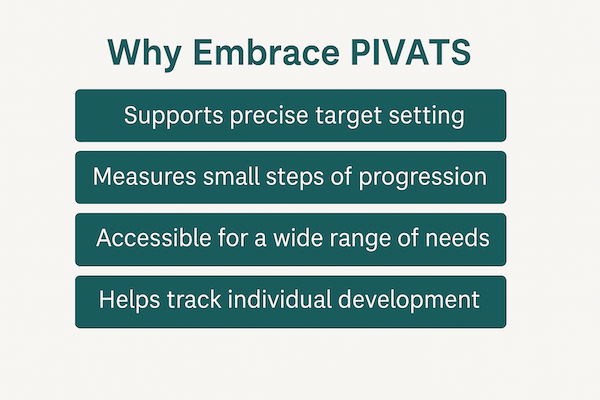 Why Embrace PIVATS

Supports precise target setting

Measures small steps of progression

Accessible for a wide range of needs

Helps track individual development